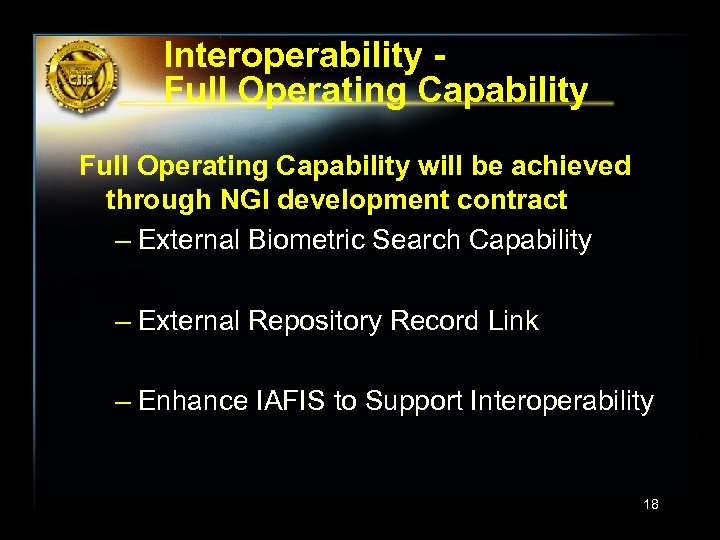 CJIS

Interoperability - Full Operating Capability

Full Operating Capability will be achieved through NGI development contract

– External Biometric Search Capability

– External Repository Record Link

– Enhance IAFIS to Support Interoperability

18